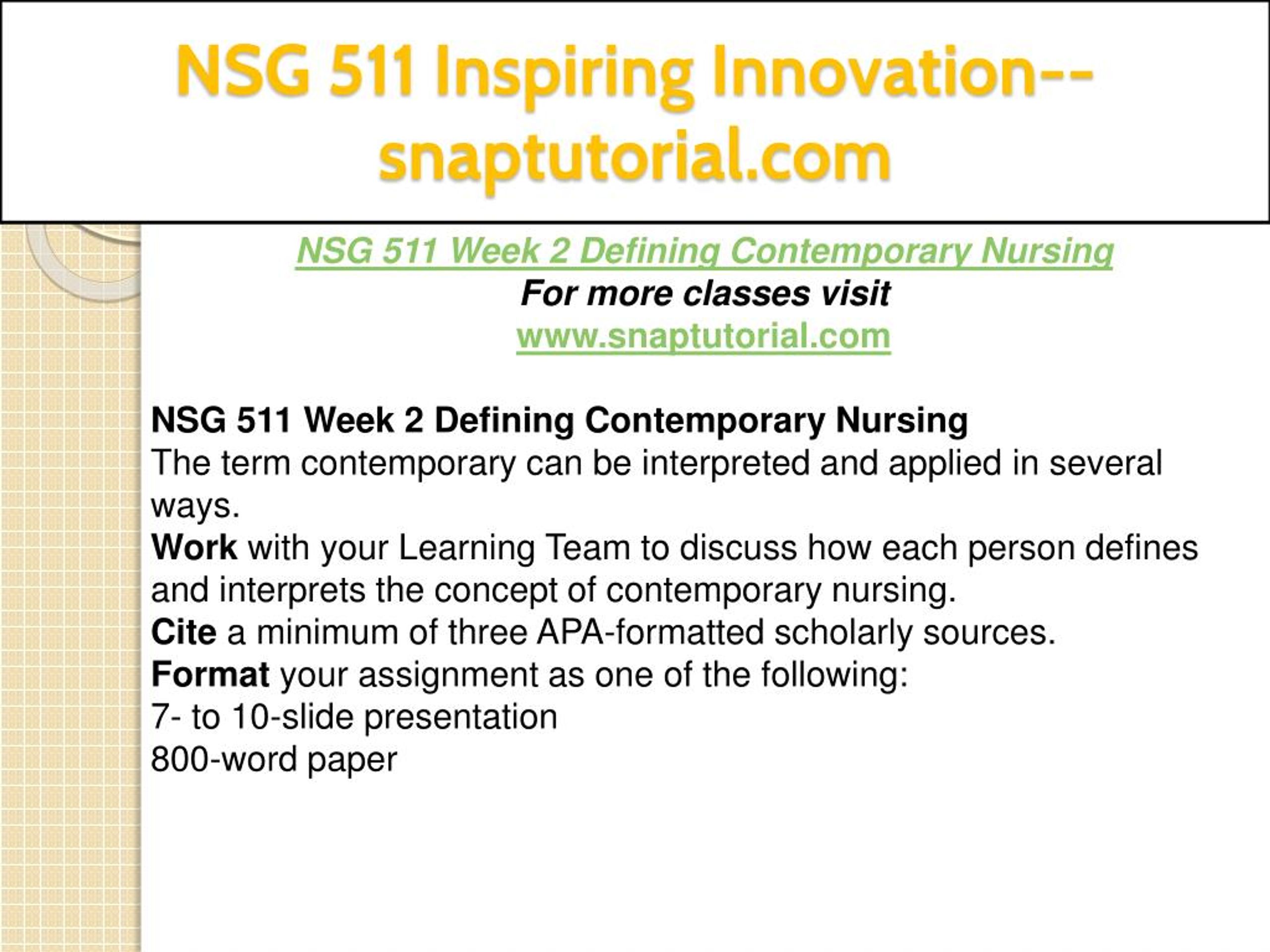 NSG 511 Inspiring Innovation--snaptutorial.com

NSG 511 Week 2 Defining Contemporary Nursing
For more classes visit
www.snaptutorial.com

NSG 511 Week 2 Defining Contemporary Nursing
The term contemporary can be interpreted and applied in several ways.
Work with your Learning Team to discuss how each person defines and interprets the concept of contemporary nursing.
Cite a minimum of three APA-formatted scholarly sources.
Format your assignment as one of the following:
7- to 10-slide presentation
800-word paper